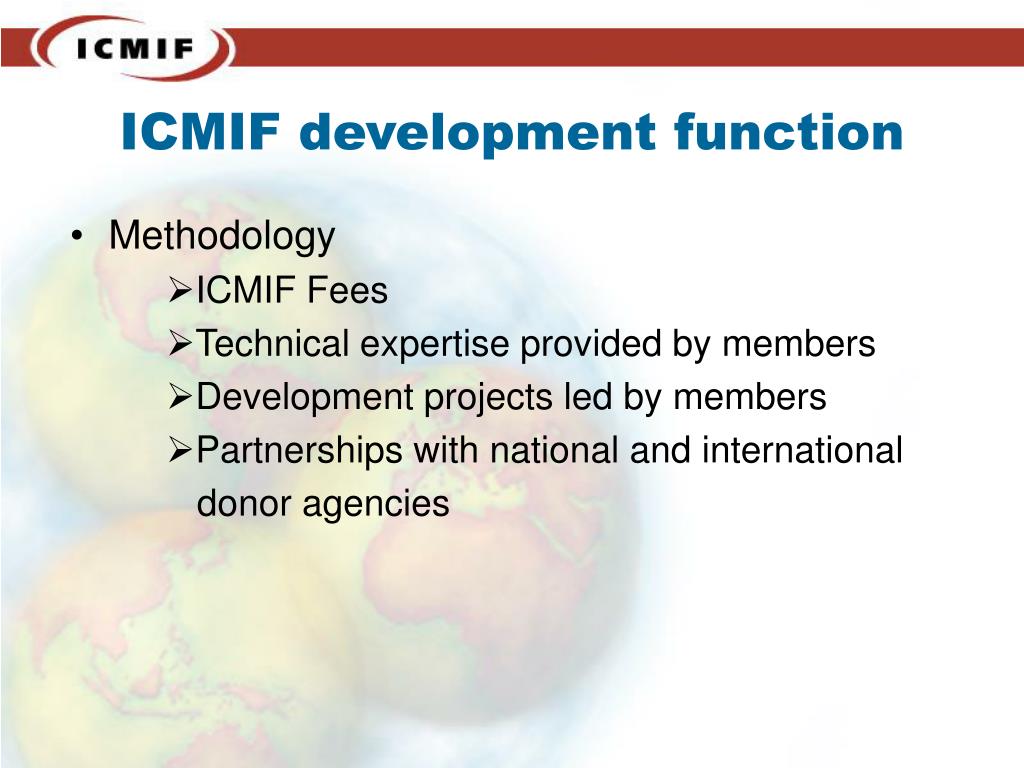 ICMIF

ICMIF development function

• Methodology
  ➢ICMIF Fees
  ➢Technical expertise provided by members
  ➢Development projects led by members
  ➢Partnerships with national and international donor agencies